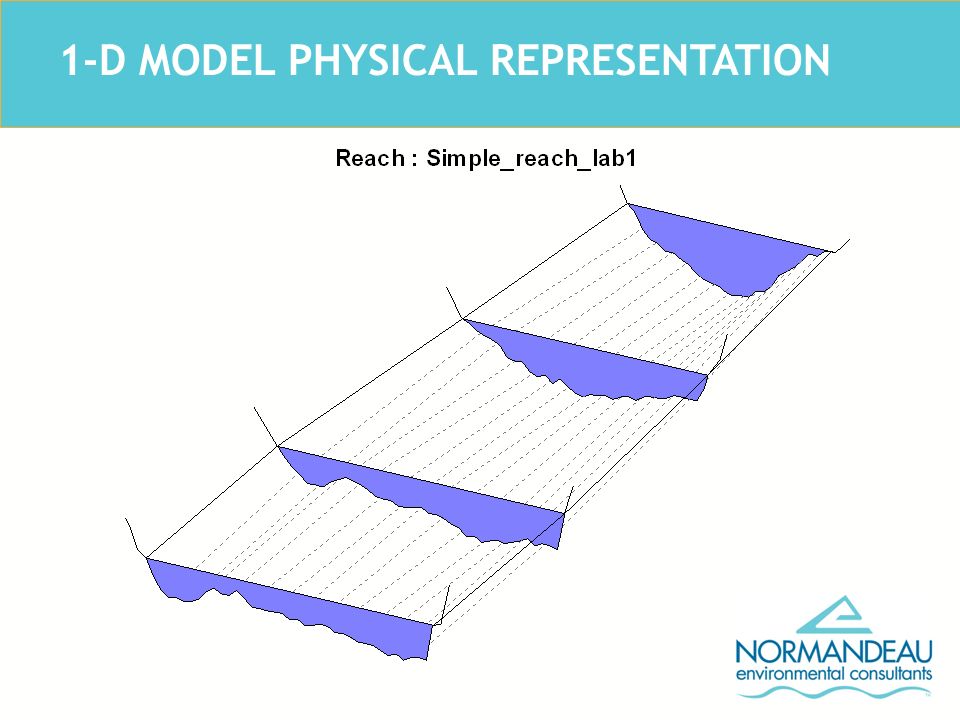 1-D MODEL PHYSICAL REPRESENTATION

Reach : Simple_reach_lab1

NORMANDEAU
environmental consultants